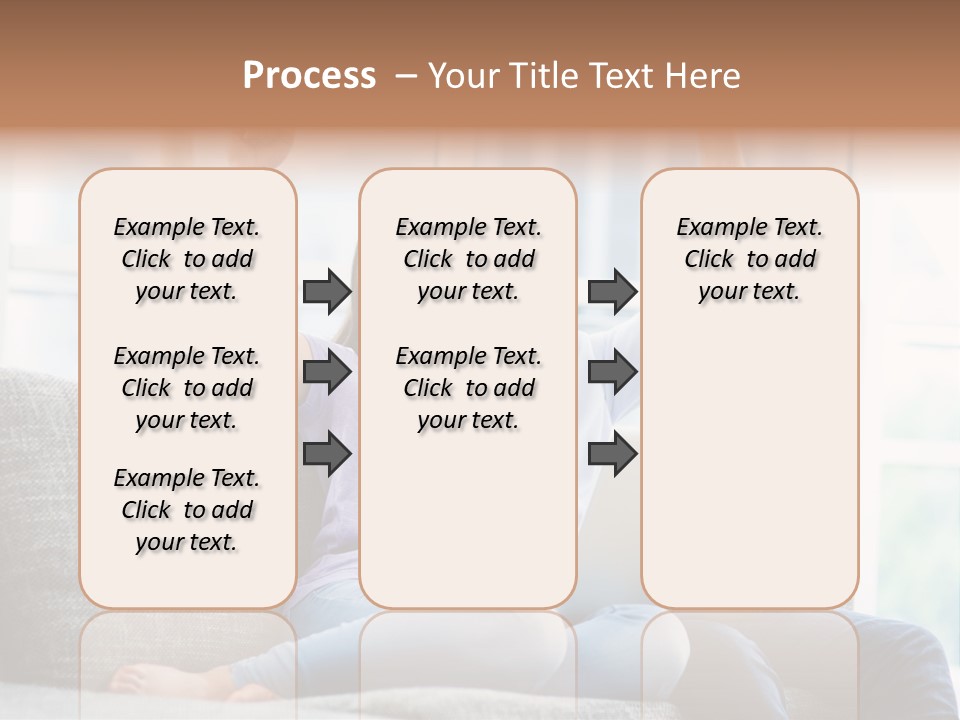 Process – Your Title Text Here

Example Text. Click to add your text.

Example Text. Click to add your text.

Example Text. Click to add your text.

Example Text. Click to add your text.

Example Text. Click to add your text.

Example Text. Click to add your text.